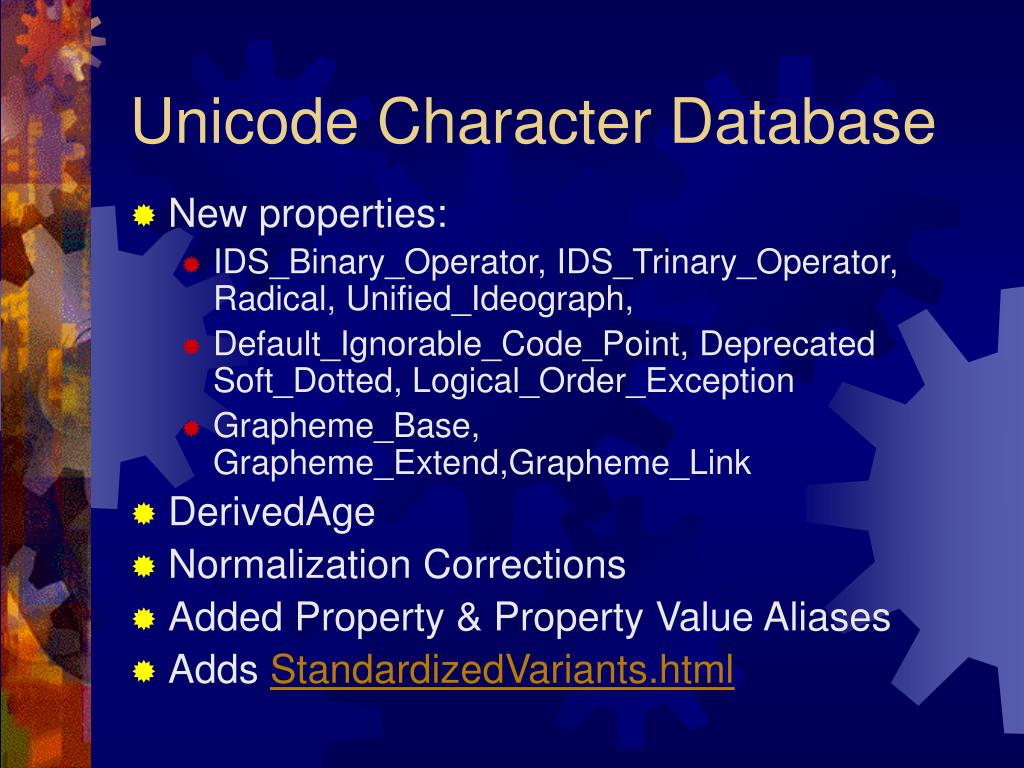 Unicode Character Database

New properties:

IDS_Binary_Operator, IDS_Trinary_Operator, Radical, Unified_Ideograph,

Default_Ignorable_Code_Point, Deprecated Soft_Dotted, Logical_Order_Exception

Grapheme_Base, Grapheme_Extend,Grapheme_Link

DerivedAge

Normalization Corrections

Added Property & Property Value Aliases

Adds StandardizedVariants.html